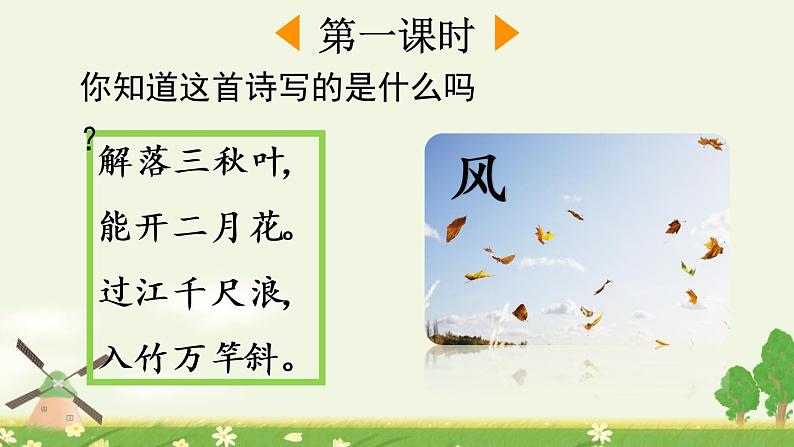 第一课时

你知道这首诗写的是什么吗？

解落三秋叶，
能开二月花。
过江千尺浪，
入竹万竿斜。

风